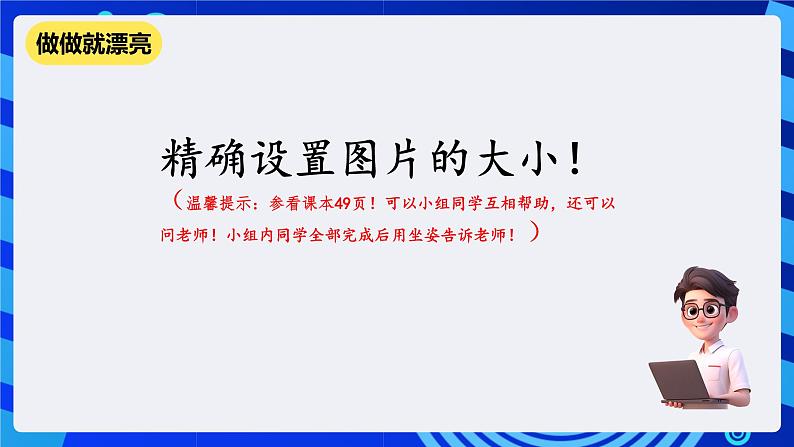 做做就漂亮

精确设置图片的大小！

（温馨提示：参看课本49页！可以小组同学互相帮助，还可以问老师！小组内同学全部完成后用坐姿告诉老师！）